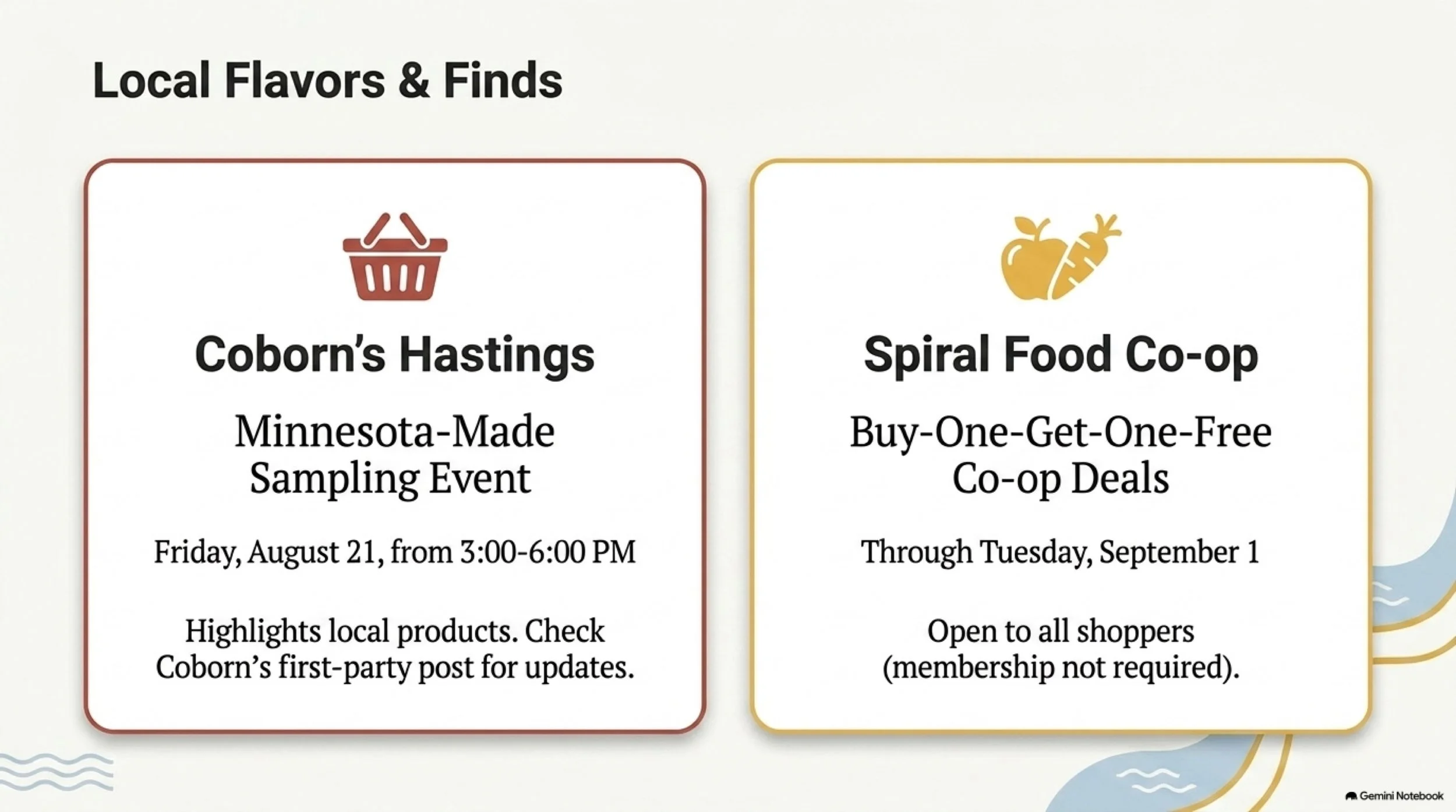 Local Flavors & Finds

Coborn's Hastings

Minnesota-Made Sampling Event

Friday, August 21, from 3:00-6:00 PM

Highlights local products. Check Coborn's first-party post for updates.

Spiral Food Co-op

Buy-One-Get-One-Free Co-op Deals

Through Tuesday, September 1

Open to all shoppers (membership not required).

Gemini Notebook